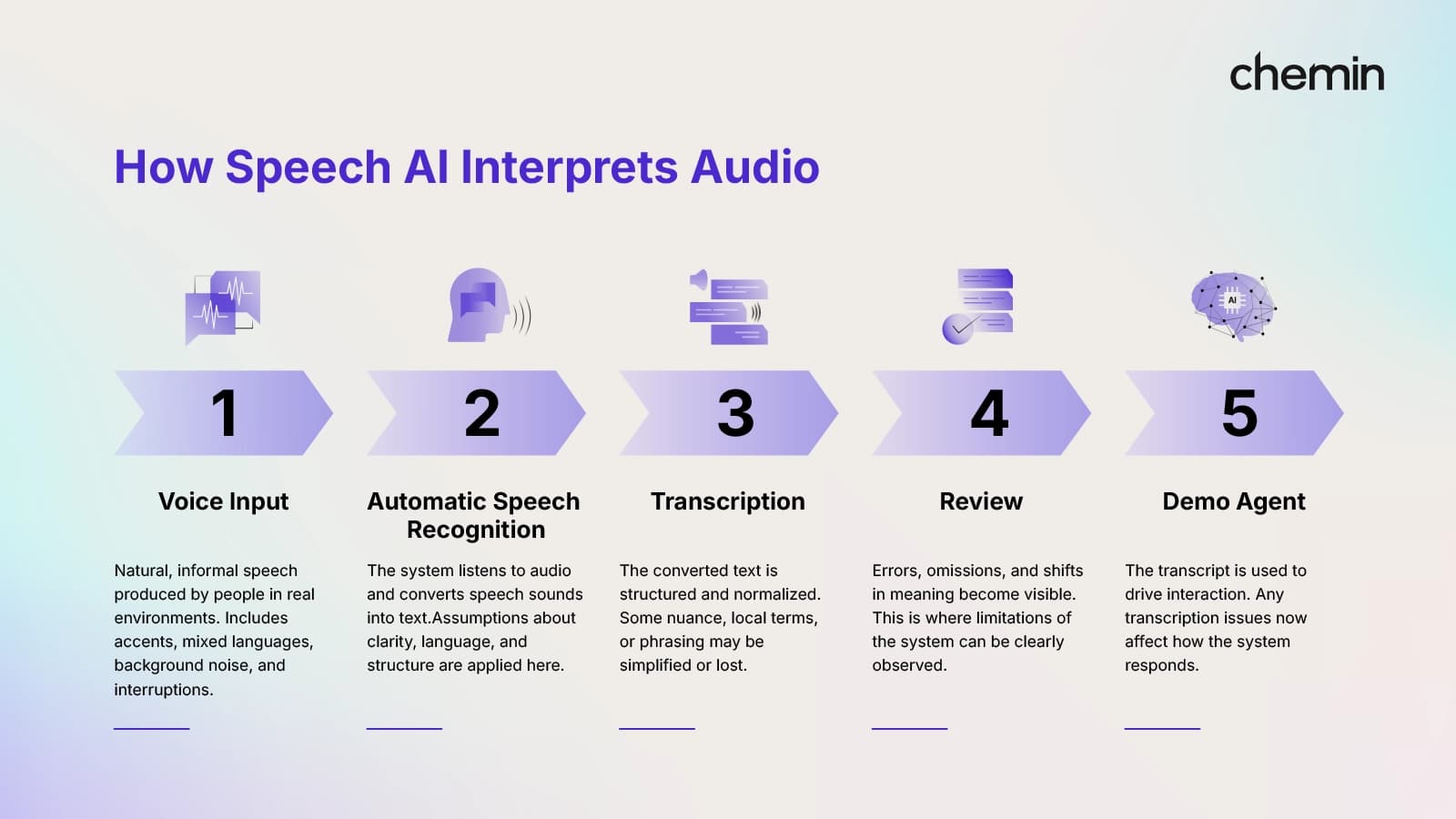 chemin

How Speech AI Interprets Audio

AI

1

Voice Input

Natural, informal speech produced by people in real environments. Includes accents, mixed languages, background noise, and interruptions.

2

Automatic Speech Recognition

The system listens to audio and converts speech sounds into text.Assumptions about clarity, language, and structure are applied here.

3

Transcription

The converted text is structured and normalized. Some nuance, local terms, or phrasing may be simplified or lost.

4

Review

Errors, omissions, and shifts in meaning become visible. This is where limitations of the system can be clearly observed.

5

Demo Agent

The transcript is used to drive interaction. Any transcription issues now affect how the system responds.